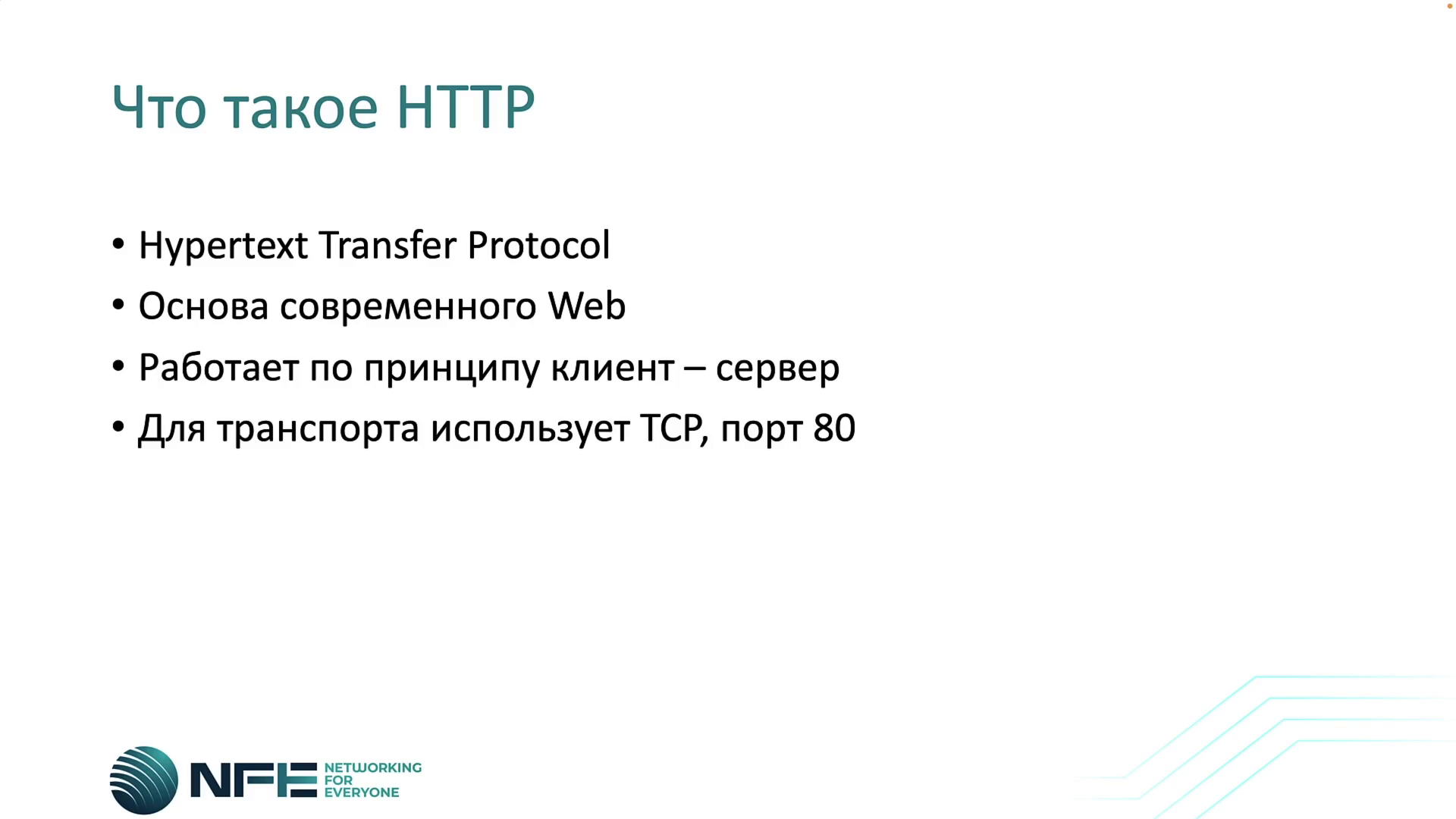 Что такое HTTP

• Hypertext Transfer Protocol
• Основа современного Web
• Работает по принципу клиент – сервер
• Для транспорта использует TCP, порт 80

NFE NETWORKING FOR EVERYONE